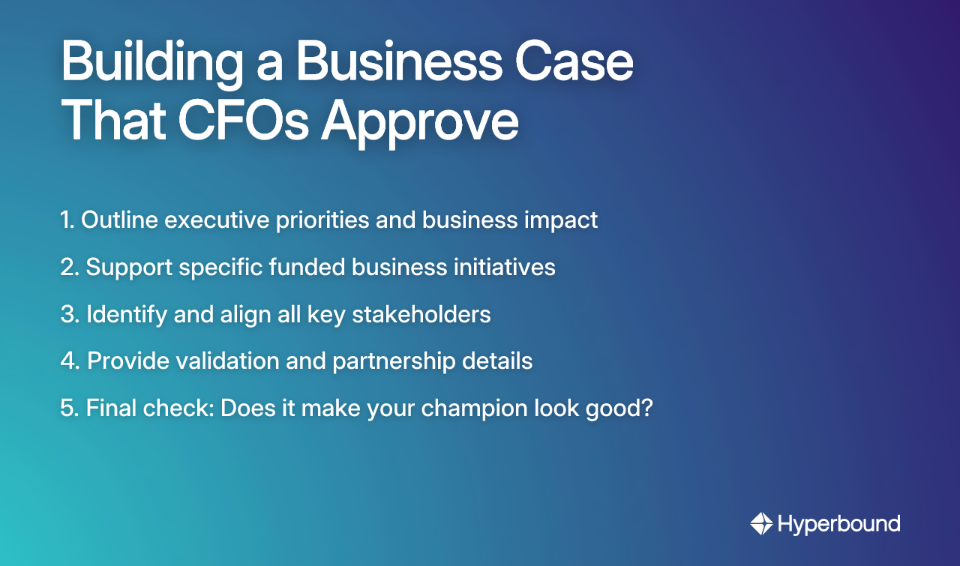 Building a Business Case That CFOs Approve

1. Outline executive priorities and business impact

2. Support specific funded business initiatives

3. Identify and align all key stakeholders

4. Provide validation and partnership details

5. Final check: Does it make your champion look good?

Hyperbound